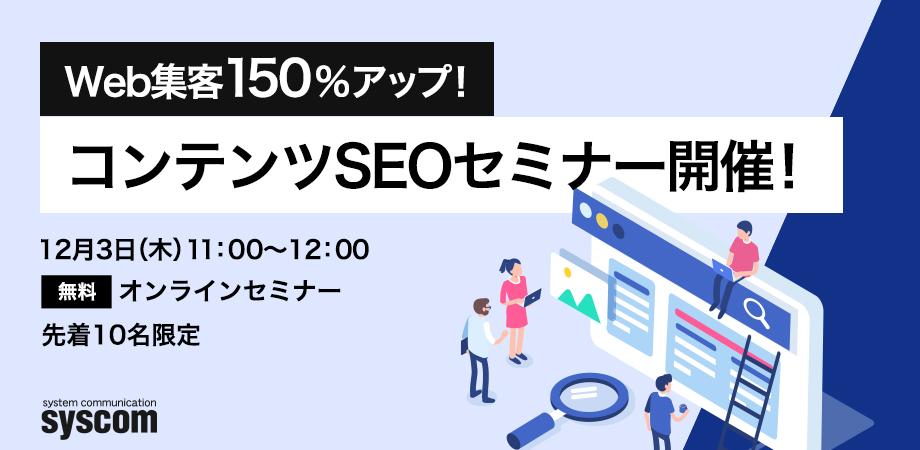 Web集客150%アップ!

コンテンツSEOセミナー開催!

12月3日(木) 11:00〜12:00

無料 オンラインセミナー

先着10名限定

system communication
syscom